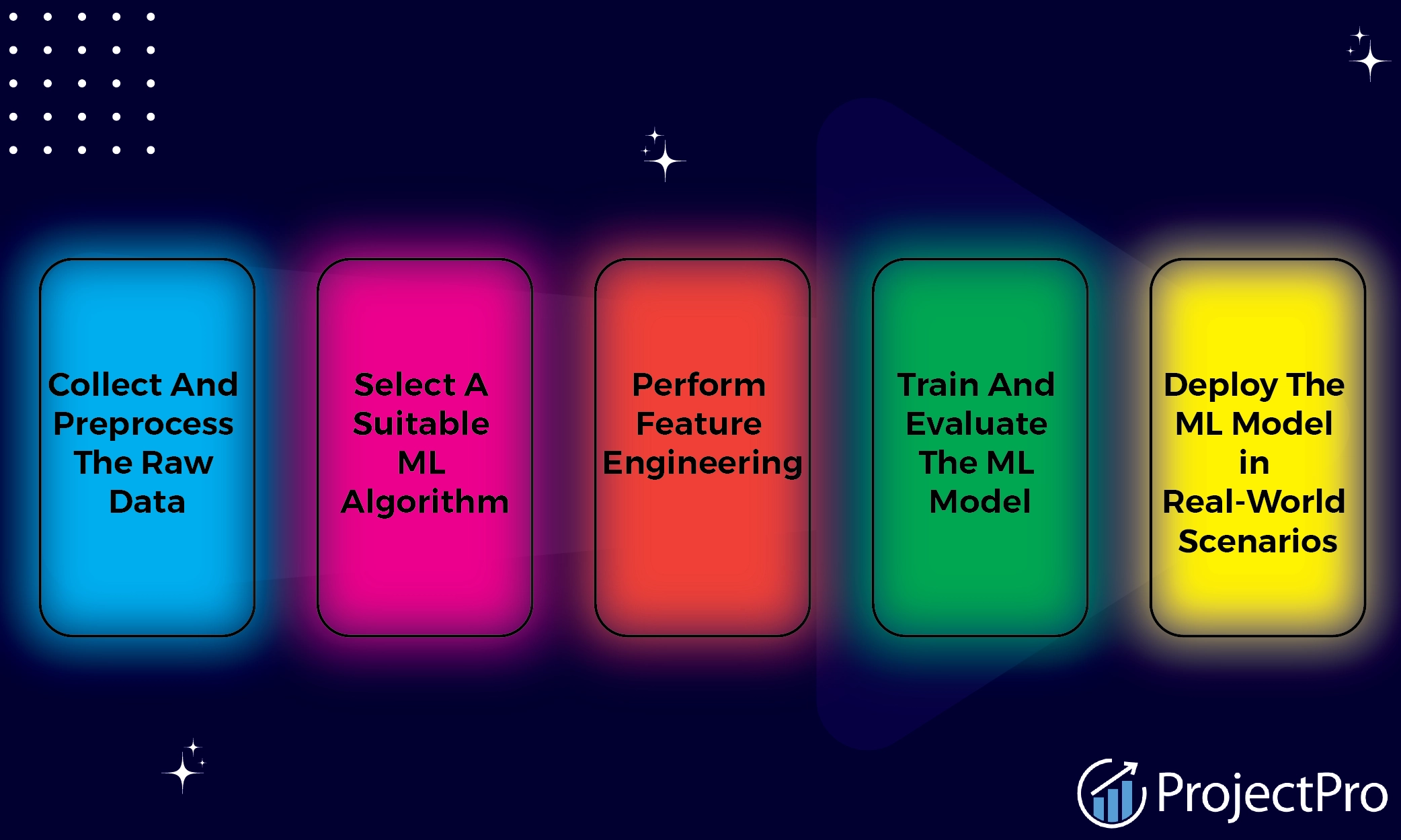 Collect And Preprocess The Raw Data

Select A Suitable ML Algorithm

Perform Feature Engineering

Train And Evaluate The ML Model

Deploy The ML Model in Real-World Scenarios

ProjectPro